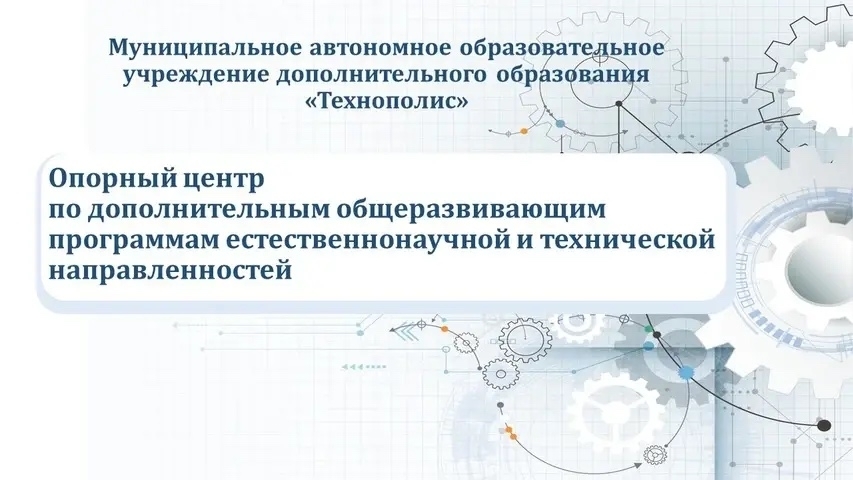 Муниципальное автономное образовательное учреждение дополнительного образования «Технополис»

Опорный центр
по дополнительным общеразвивающим программам естественнонаучной и технической направленностей